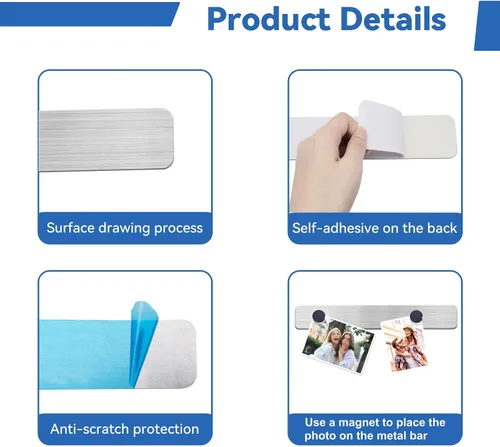 Product Details

Surface drawing process

Self-adhesive on the back

Anti-scratch protection

Use a magnet to place the photo on the metal bar